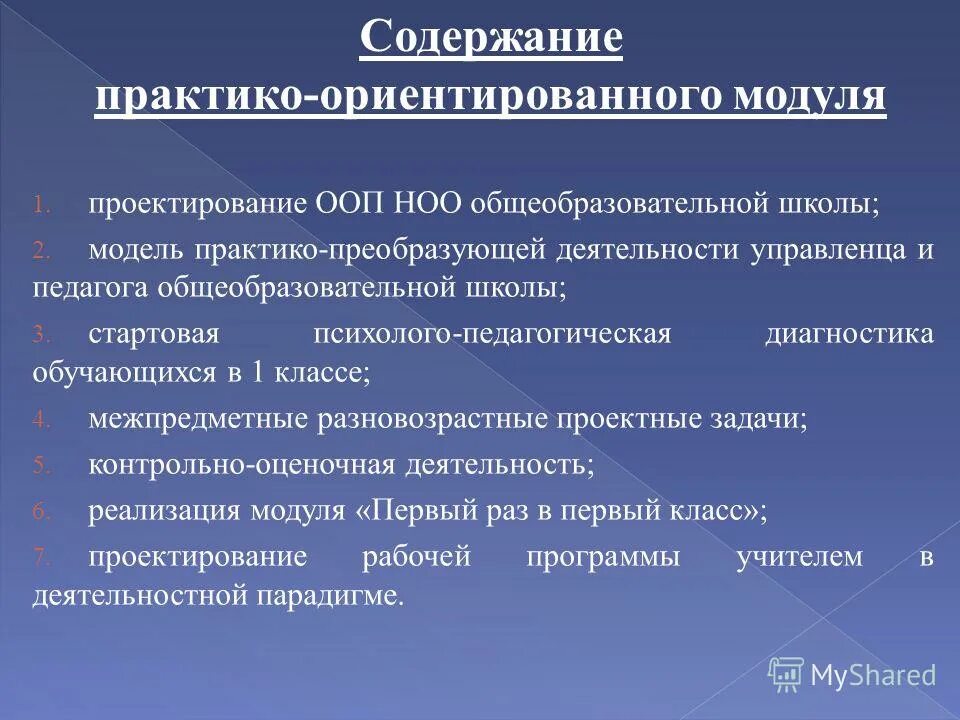 Содержание практико-ориентированного модуля

1. проектирование ООП НОО общеобразовательной школы;

2. модель практико-преобразующей деятельности управленца и педагога общеобразовательной школы;

3. стартовая психолого-педагогическая диагностика обучающихся в 1 классе;

4. межпредметные разновозрастные проектные задачи;

5. контрольно-оценочная деятельность;

6. реализация модуля «Первый раз в первый класс»;

7. проектирование рабочей программы учителем в деятельностной парадигме.

MyShared